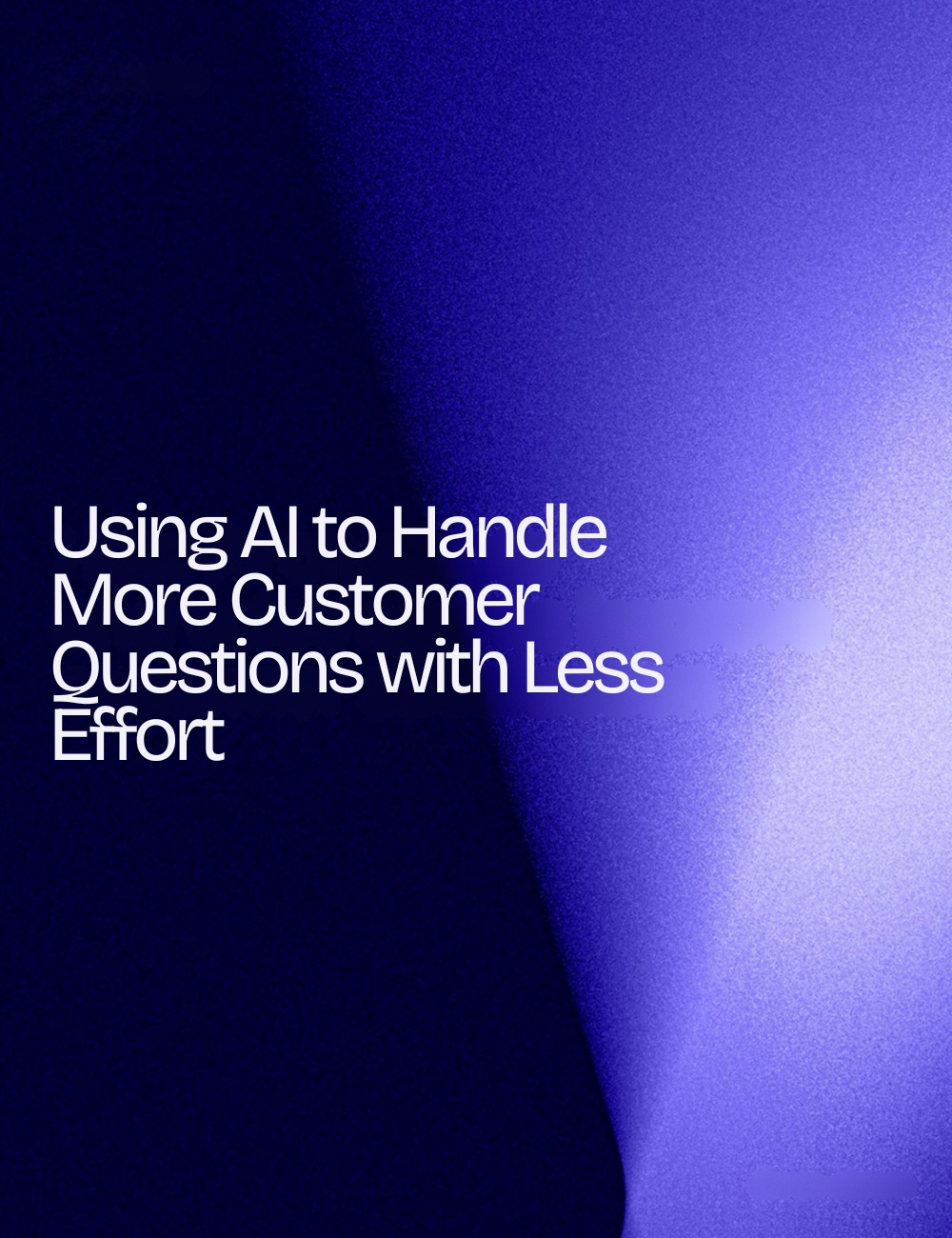 Using AI to Handle More Customer Questions with Less Effort